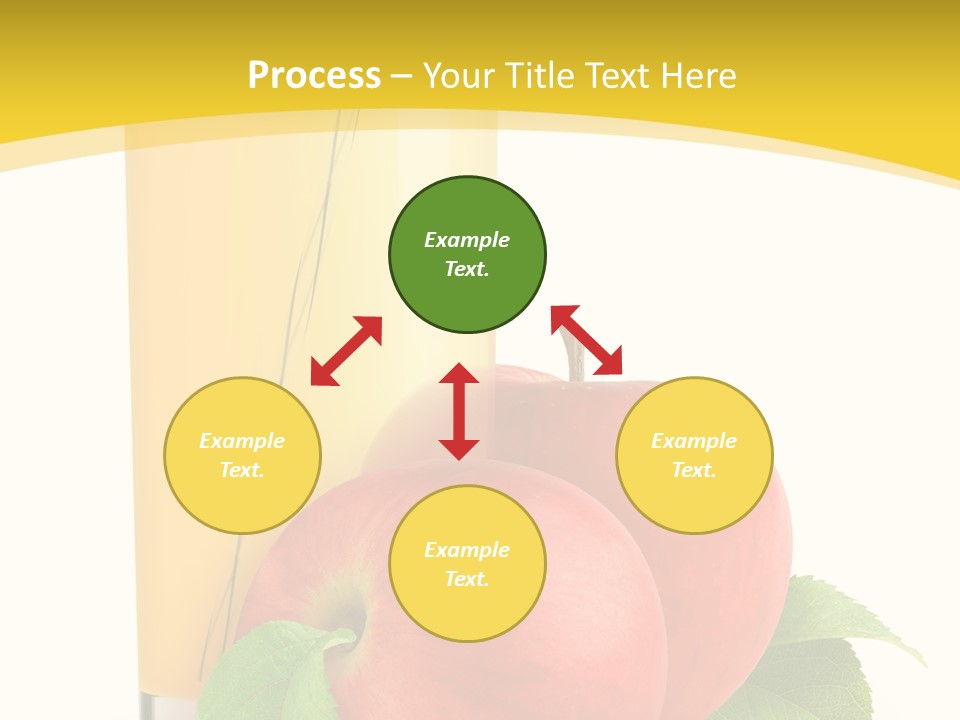 Process – Your Title Text Here

Example Text.

Example Text.

Example Text.

Example Text.